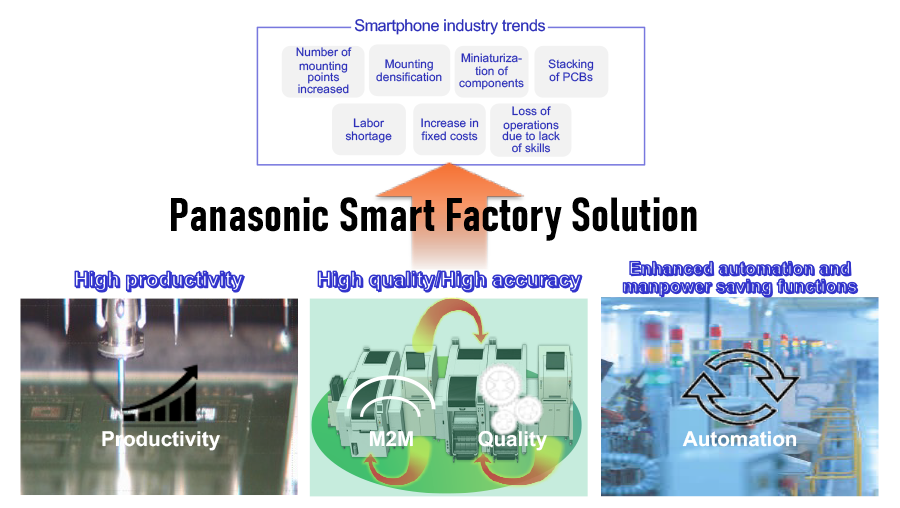 Smartphone industry trends

Number of mounting points increased

Mounting densification

Miniaturization of components

Stacking of PCBs

Labor shortage

Increase in fixed costs

Loss of operations due to lack of skills

Panasonic Smart Factory Solution

High productivity

Productivity

High quality/High accuracy

M2M

Quality

Enhanced automation and manpower saving functions

Automation